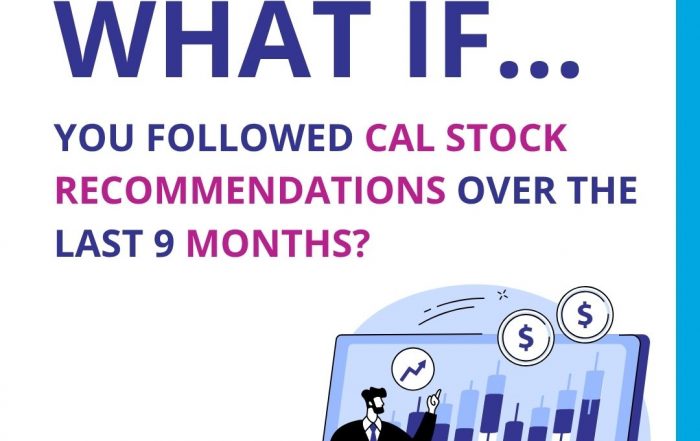 WHAT IF...

YOU FOLLOWED CAL STOCK RECOMMENDATIONS OVER THE LAST 9 MONTHS?

$

$